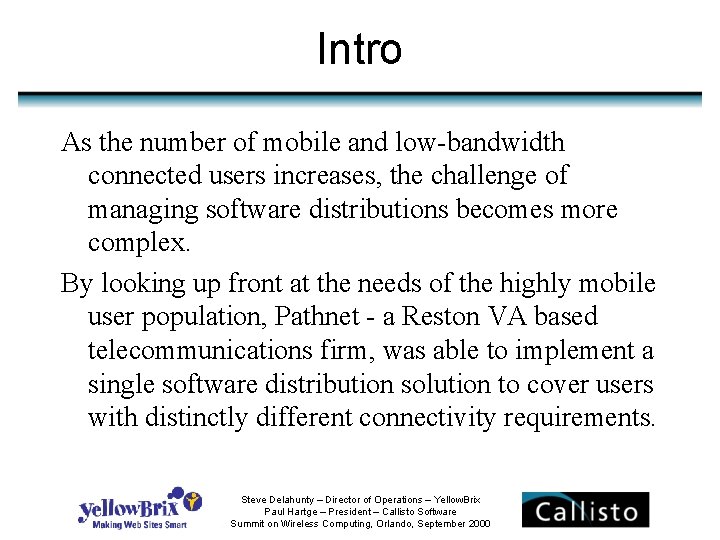 Intro

As the number of mobile and low-bandwidth connected users increases, the challenge of managing software distributions becomes more complex.

By looking up front at the needs of the highly mobile user population, Pathnet - a Reston VA based telecommunications firm, was able to implement a single software distribution solution to cover users with distinctly different connectivity requirements.

YellowBrix
Making Web Sites Smart

Steve Delahunty – Director of Operations – YellowBrix
Paul Hartge – President – Callisto Software
Summit on Wireless Computing, Orlando, September 2000

Callisto